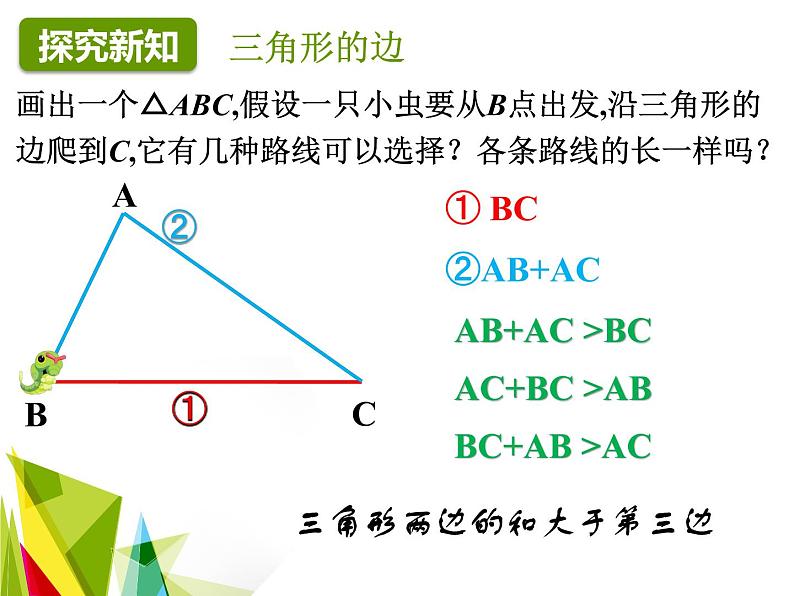 探究新知 三角形的边

画出一个$\triangle ABC$,假设一只小虫要从$B$点出发,沿三角形的边爬到$C$,它有几种路线可以选择？各条路线的长一样吗？

A
②
B
①
C

① BC

②AB+AC

AB+AC >BC

AC+BC >AB

BC+AB >AC

三角形两边的和大于第三边